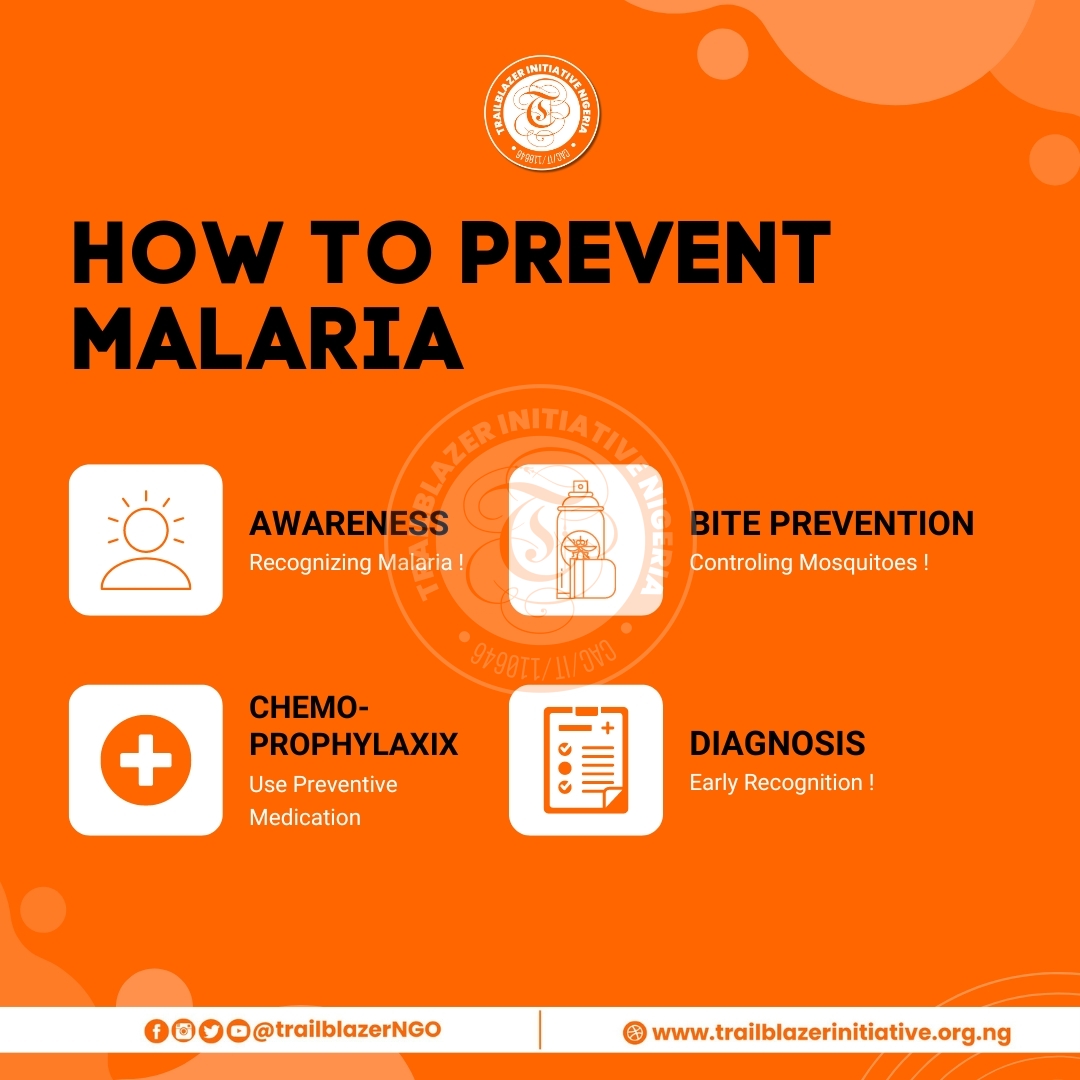 TRAILBLAZER INITIATIVE NIGERIA
CAC/IT/110646

HOW TO PREVENT MALARIA

TRAILBLAZER INITIATIVE NIGERIA
CAC/IT/110646

AWARENESS
Recognizing Malaria !

BITE PREVENTION
Controling Mosquitoes !

CHEMO-PROPHYLAXIX
Use Preventive Medication

DIAGNOSIS
Early Recognition !

@trailblazerNGO

www.trailblazerinitiative.org.ng